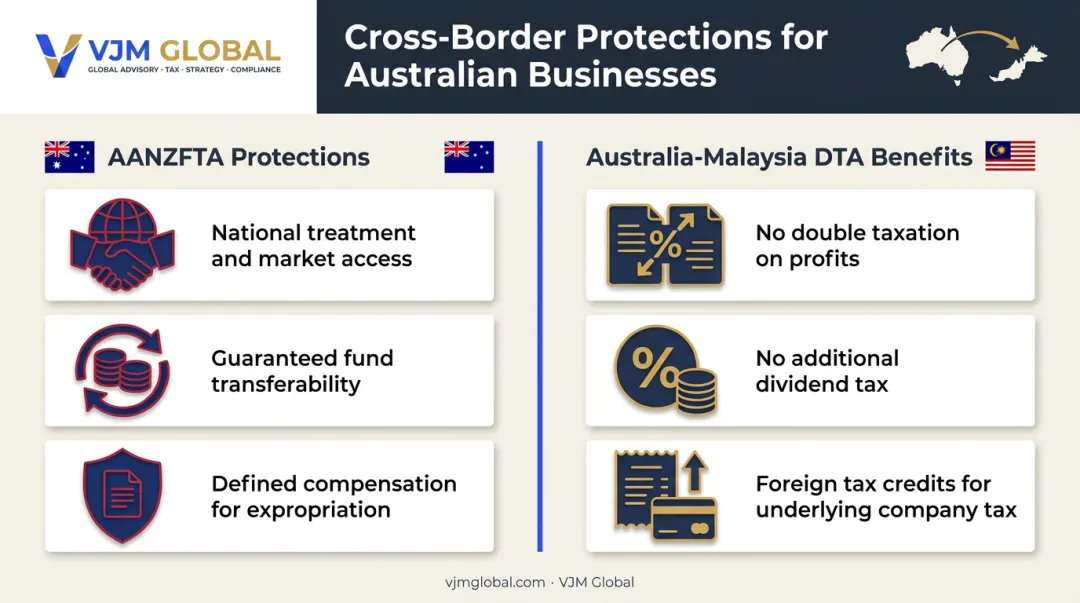 VJM GLOBAL
GLOBAL ADVISORY · TAX · STRATEGY · COMPLIANCE

Cross-Border Protections for Australian Businesses

AANZFTA Protections

National treatment and market access

Guaranteed fund transferability

Defined compensation for expropriation

Australia-Malaysia DTA Benefits

No double taxation on profits

No additional dividend tax

Foreign tax credits for underlying company tax

vjmglobal.com · VJM Global